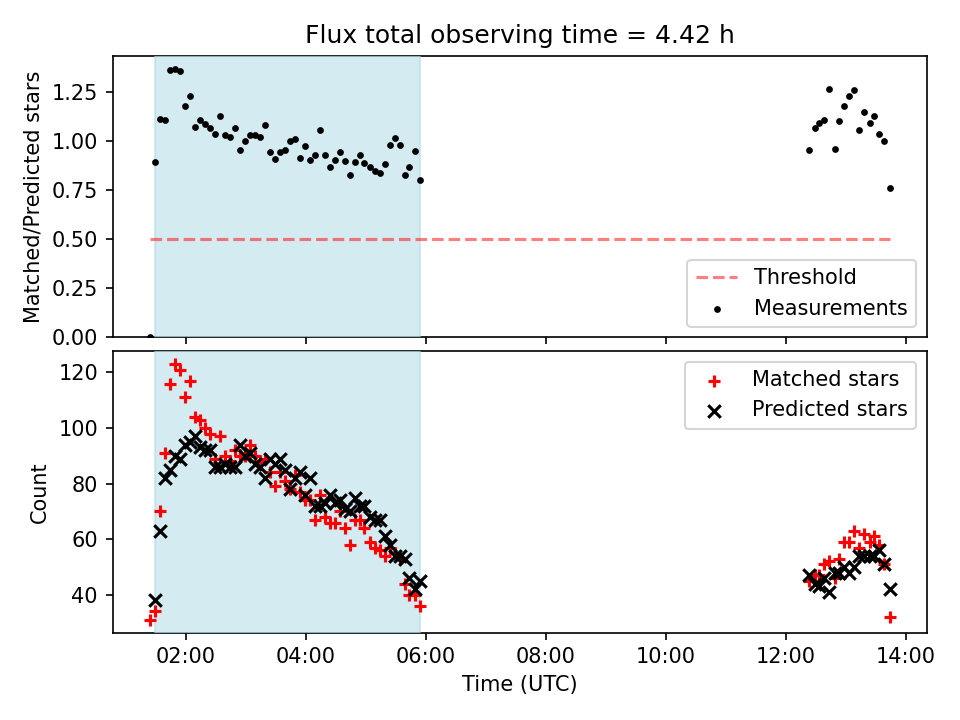 Flux total observing time = 4.42 h

Matched/Predicted stars

1.25
1.00
0.75
0.50
0.25
0.00

Threshold
Measurements

Count

120
100
80
60
40

Matched stars
Predicted stars

02:00
04:00
06:00
08:00
10:00
12:00
14:00

Time (UTC)